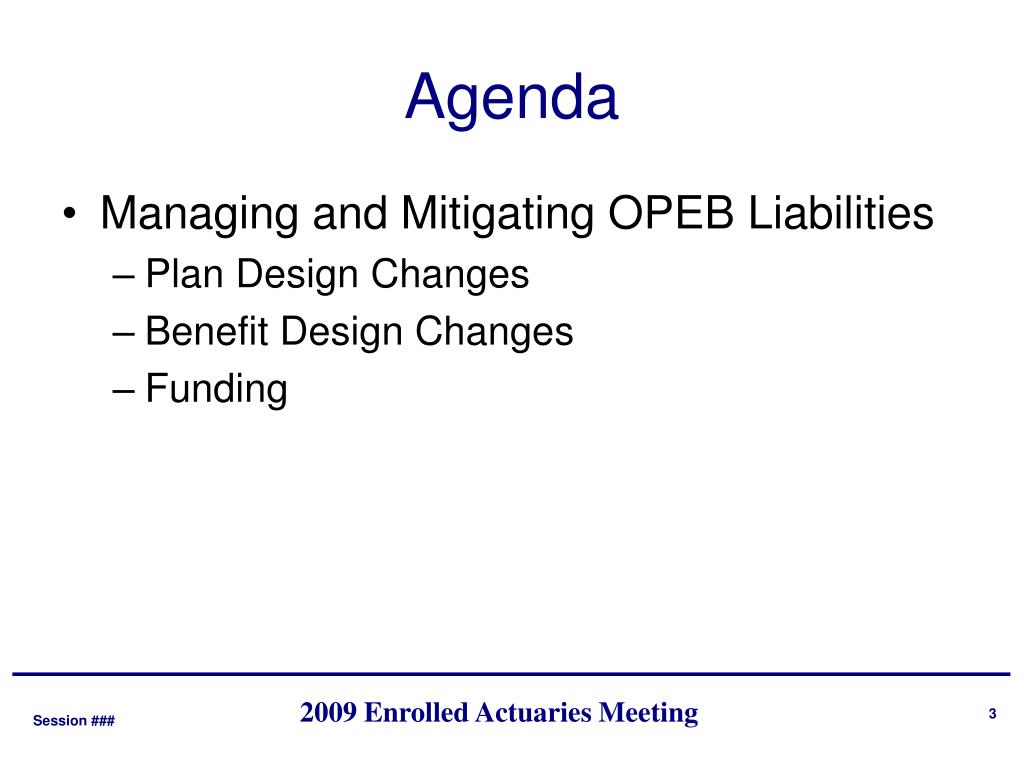 Agenda

• Managing and Mitigating OPEB Liabilities
– Plan Design Changes
– Benefit Design Changes
– Funding

Session ###

2009 Enrolled Actuaries Meeting

3